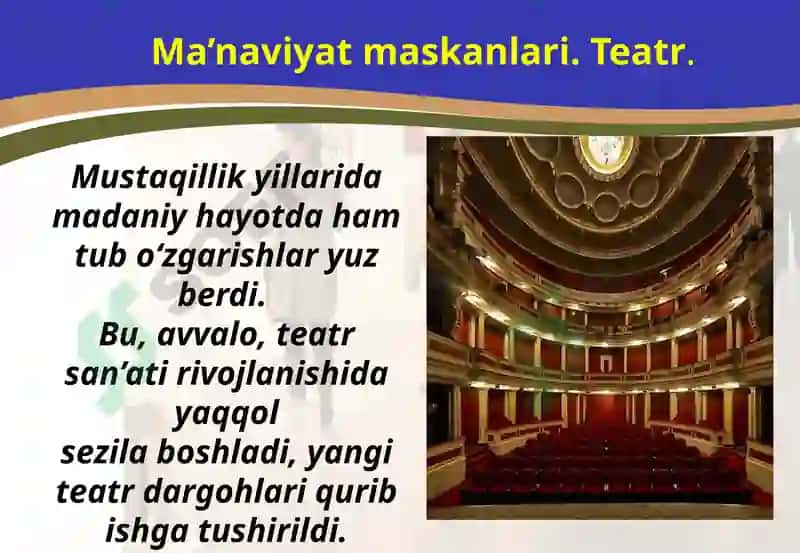 Ma’naviyat maskanlari. Teatr.

Mustaqillik yillarida madaniy hayotda ham tub o‘zgarishlar yuz berdi.
Bu, avvalo, teatr san’ati rivojlanishida yaqqol
sezila boshladi, yangi teatr dargohlari qurib ishga tushirildi.